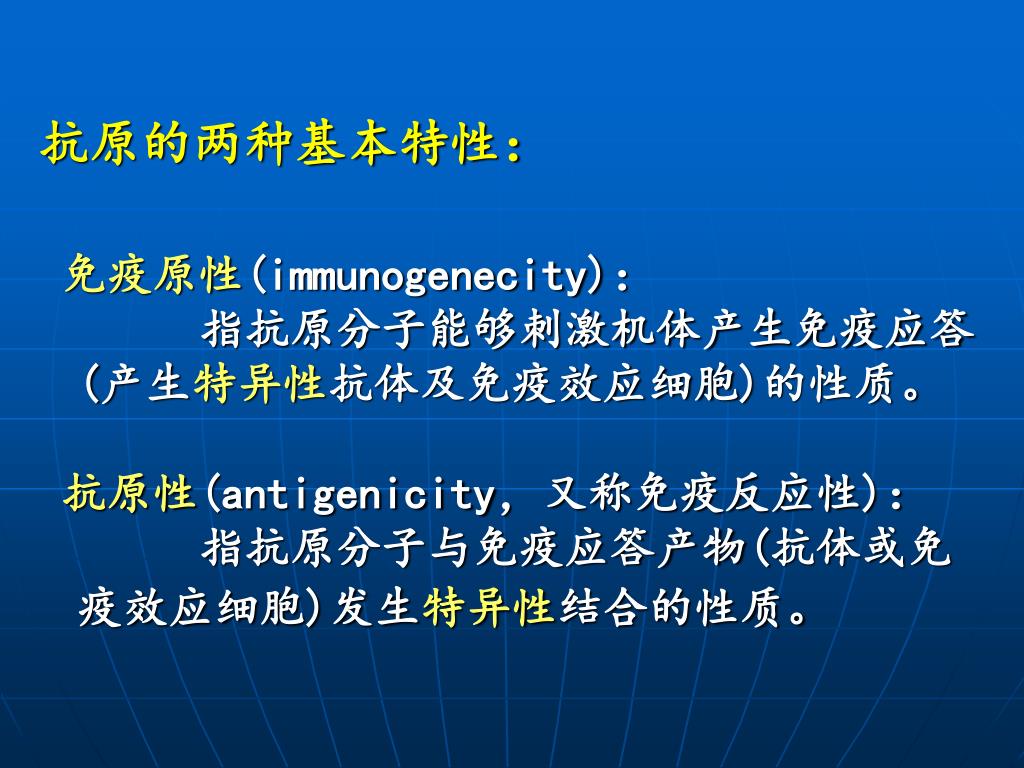 抗原的两种基本特性：

免疫原性(immunogenecity)：
指抗原分子能够刺激机体产生免疫应答(产生特异性抗体及免疫效应细胞)的性质。

抗原性(antigenicity, 又称免疫反应性)：
指抗原分子与免疫应答产物(抗体或免疫效应细胞)发生特异性结合的性质。